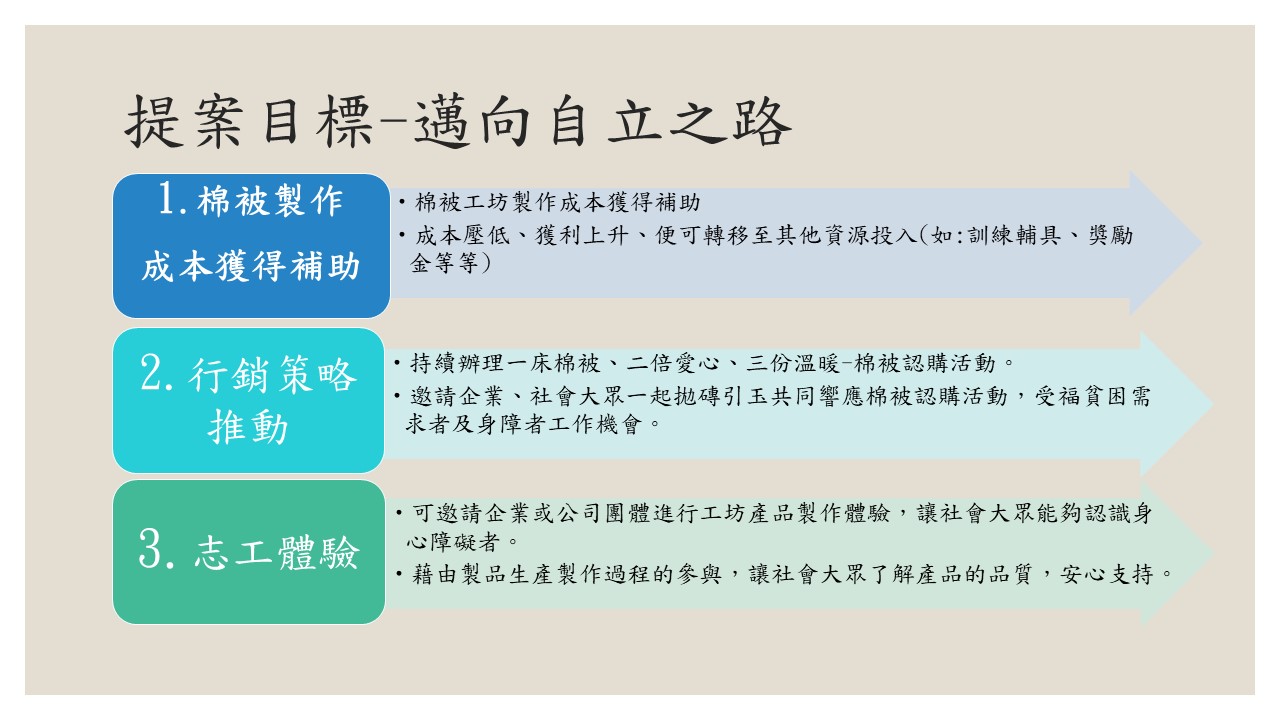 提案目標-邁向自立之路

1.棉被製作成本獲得補助

• 棉被工坊製作成本獲得補助
• 成本壓低、獲利上升、便可轉移至其他資源投入(如:訓練輔具、獎勵金等等)

2.行銷策略推動

• 持續辦理一床棉被、二倍愛心、三份溫暖-棉被認購活動。
• 邀請企業、社會大眾一起拋磚引玉共同響應棉被認購活動，受福貧困需求者及身障者工作機會。

3.志工體驗

• 可邀請企業或公司團體進行工坊產品製作體驗，讓社會大眾能夠認識身心障礙者。
• 藉由製品生產製作過程的參與，讓社會大眾了解產品的品質，安心支持。